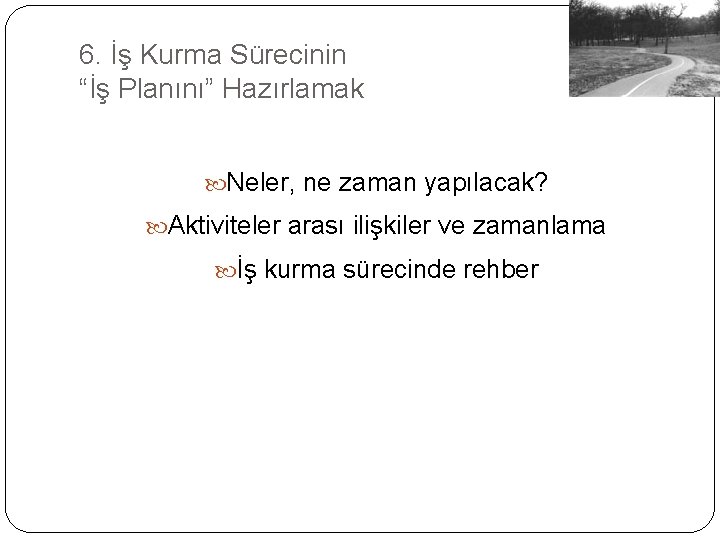 6. İş Kurma Sürecinin
“İş Planını” Hazırlamak

Neler, ne zaman yapılacak?

Aktiviteler arası ilişkiler ve zamanlama

İş kurma sürecinde rehber